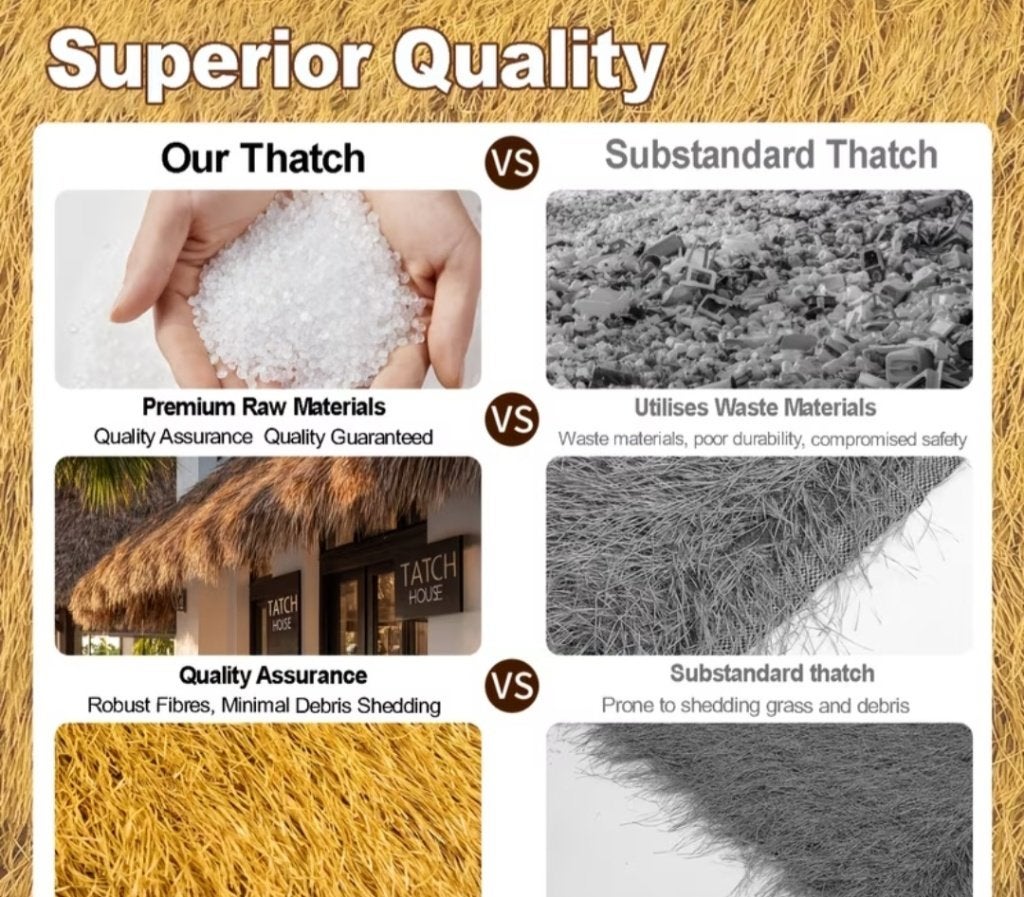 Superior Quality

Our Thatch

VS

Substandard Thatch

Premium Raw Materials

Quality Assurance Quality Guaranteed

VS

Utilises Waste Materials

Waste materials, poor durability, compromised safety

TATCH HOUSE

TATCH HOUSE

Quality Assurance

Robust Fibres, Minimal Debris Shedding

VS

Substandard thatch

Prone to shedding grass and debris